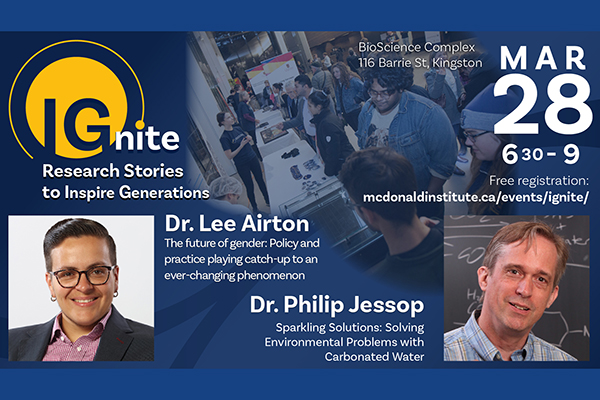 IGnite
Research Stories to Inspire Generations

BioScience Complex
116 Barrie St, Kingston

MAR 28
6 30 - 9

Free registration:
mcdonaldinstitute.ca/events/ignite/

Dr. Lee Airton
The future of gender: Policy and practice playing catch-up to an ever-changing phenomenon

Dr. Philip Jessop
Sparkling Solutions: Solving Environmental Problems with Carbonated Water